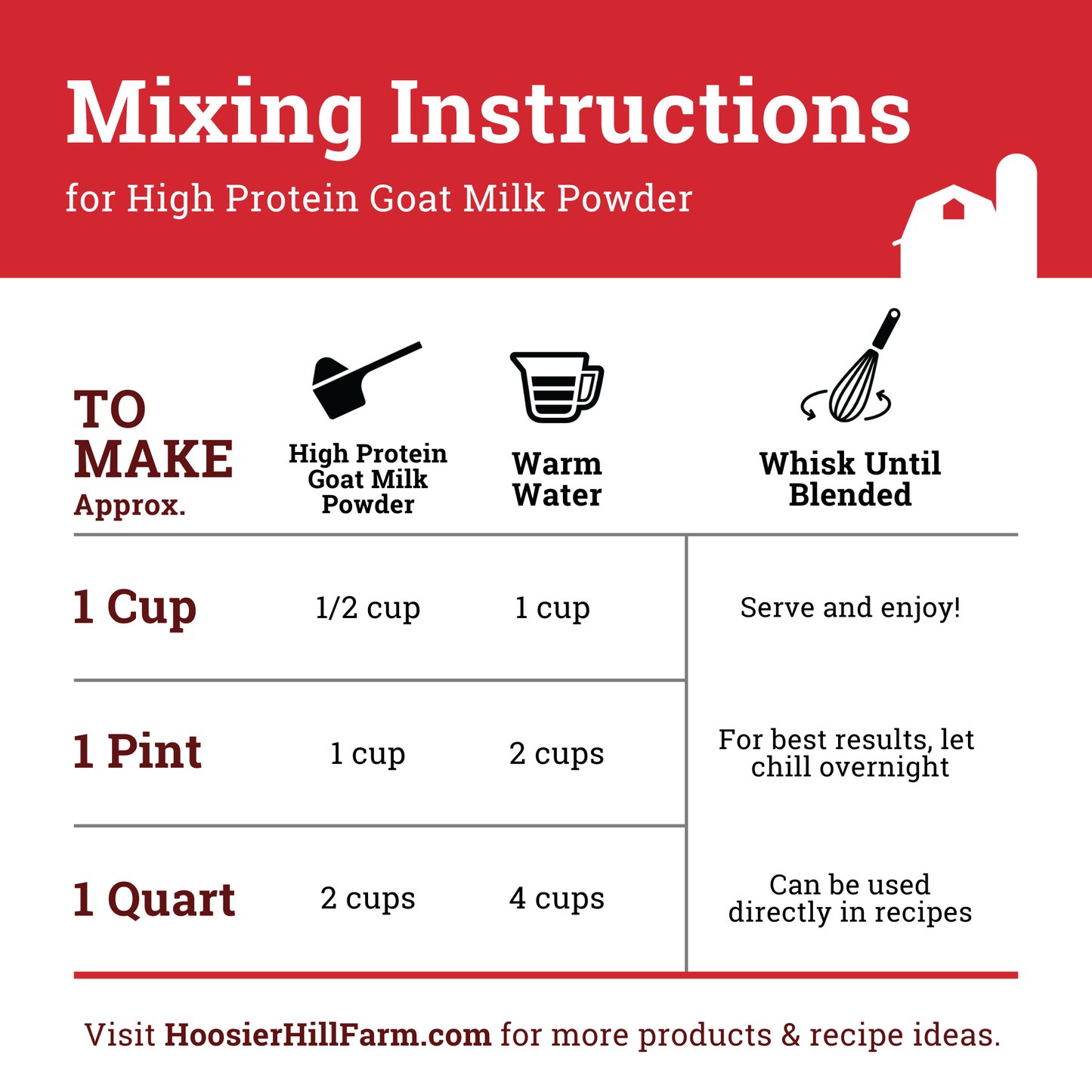 Mixing Instructions

for High Protein Goat Milk Powder

| TO MAKE Approx. | High Protein Goat Milk Powder | Warm Water | Whisk Until Blended |
|---|---|---|---|
| 1 Cup | 1/2 cup | 1 cup | Serve and enjoy! |
| 1 Pint | 1 cup | 2 cups | For best results, let chill overnight |
| 1 Quart | 2 cups | 4 cups | Can be used directly in recipes |

Visit HoosierHillFarm.com for more products & recipe ideas.